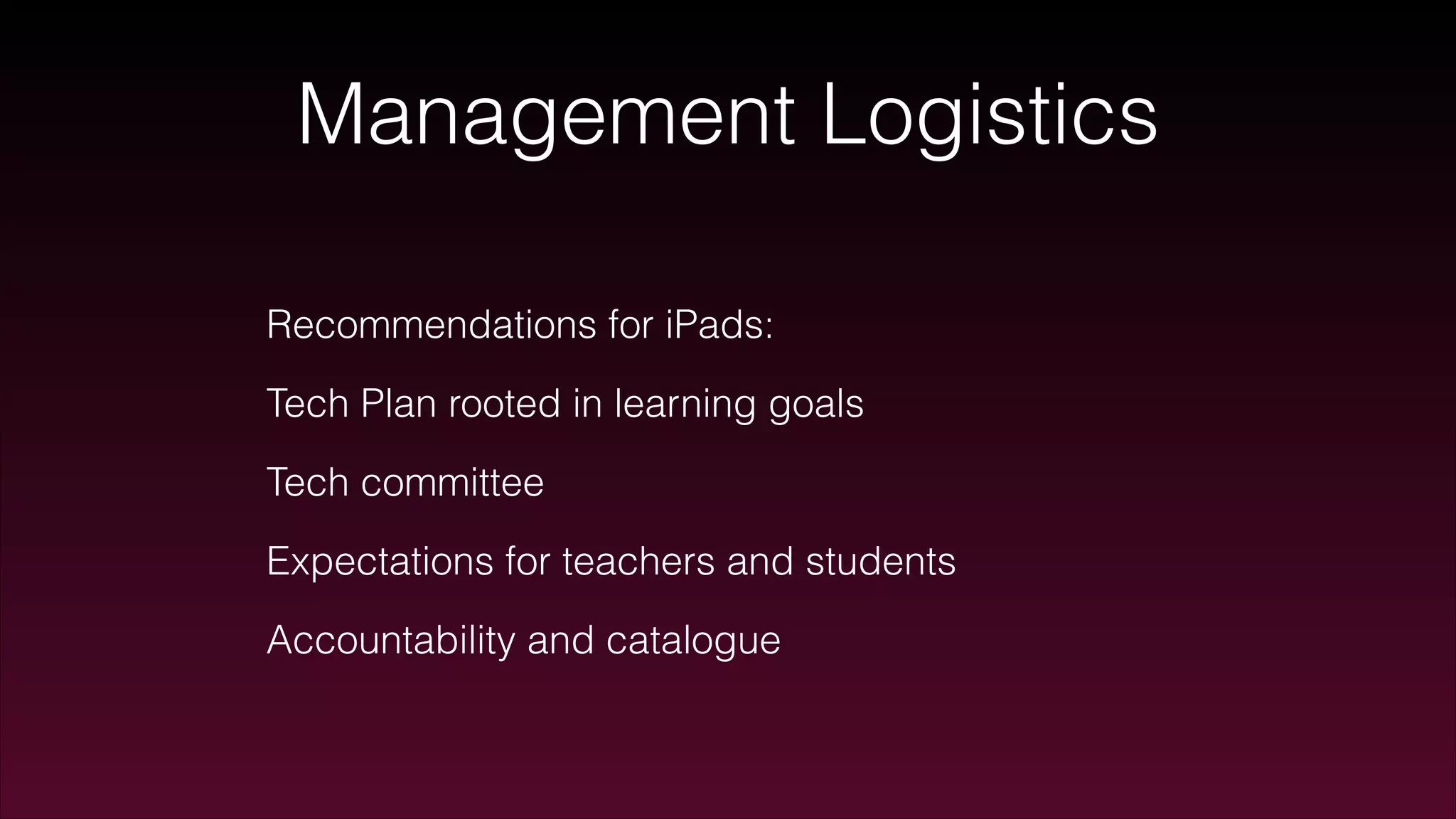 Management Logistics

Recommendations for iPads:

Tech Plan rooted in learning goals

Tech committee

Expectations for teachers and students

Accountability and catalogue